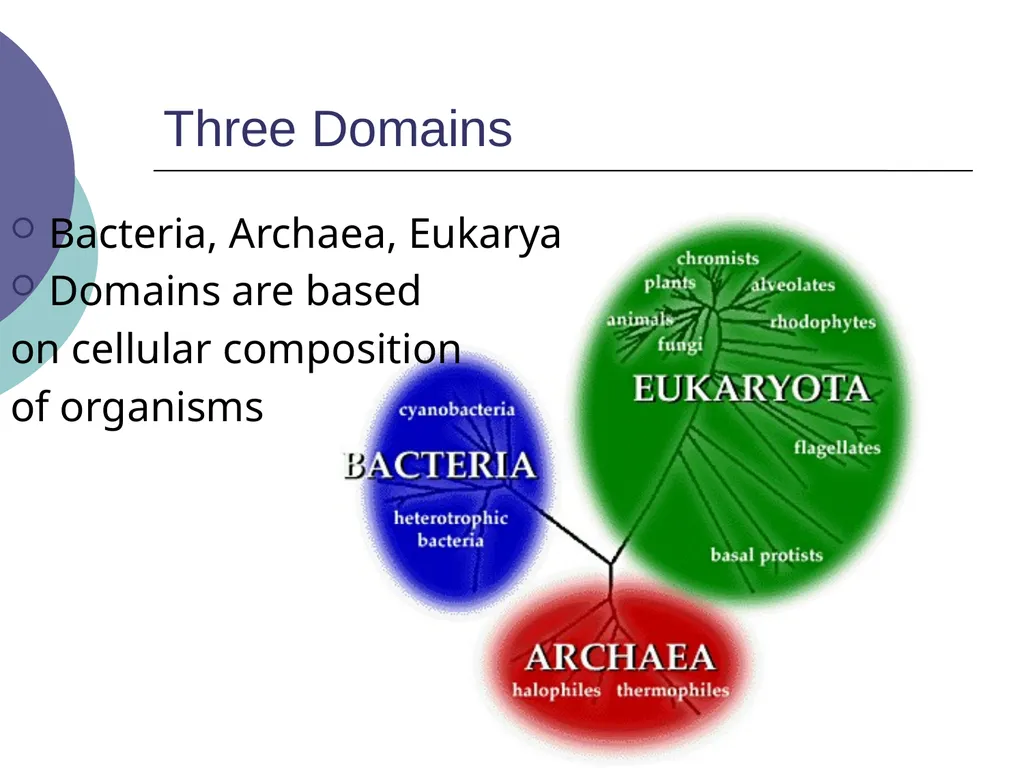 Three Domains

Bacteria, Archaea, Eukarya

Domains are based on cellular composition of organisms

chromists
plants
alveolates
animals
rhodophytes
fungi
EUKARYOTA
flagellates
basal protists
cyanobacteria
BACTERIA
heterotrophic bacteria
ARCHAEA
halophiles
thermophiles